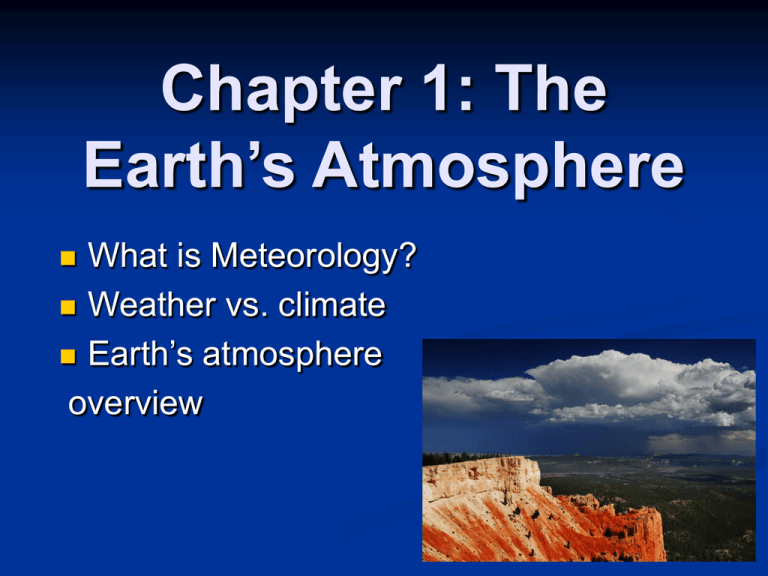 Chapter 1: The Earth’s Atmosphere

- What is Meteorology?
- Weather vs. climate
- Earth’s atmosphere overview